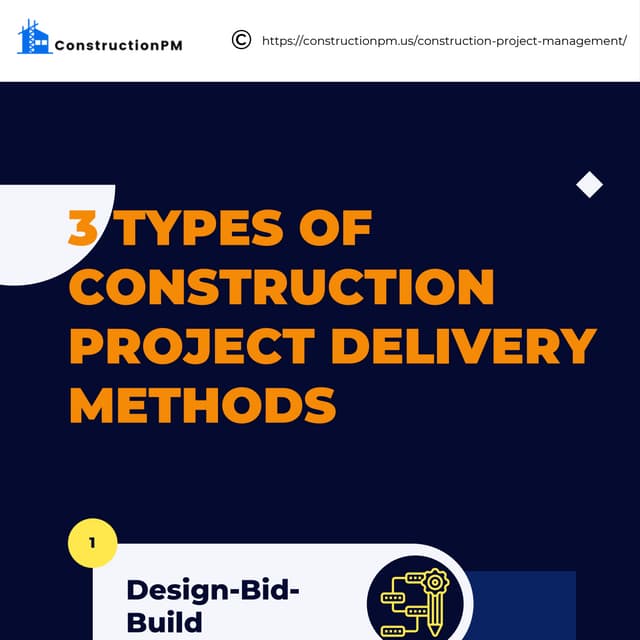 ConstructionPM

© https://constructionpm.us/construction-project-management/

3 TYPES OF CONSTRUCTION PROJECT DELIVERY METHODS

1

Design-Bid-Build